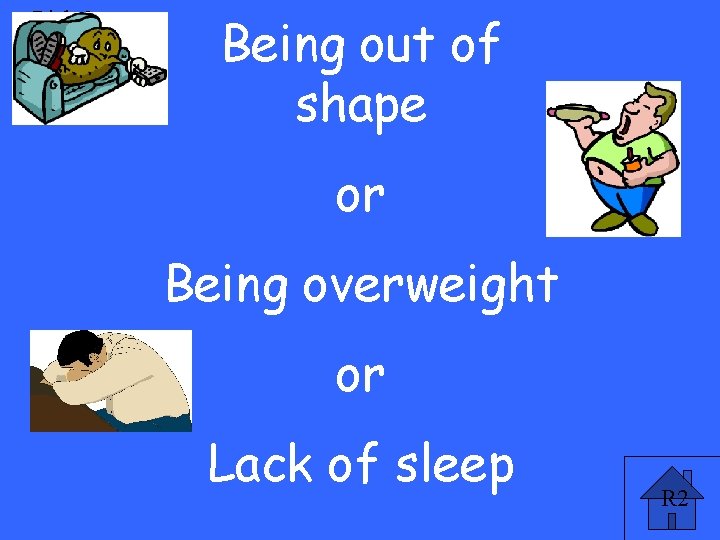 Being out of shape

or

Being overweight

or

Lack of sleep

R2